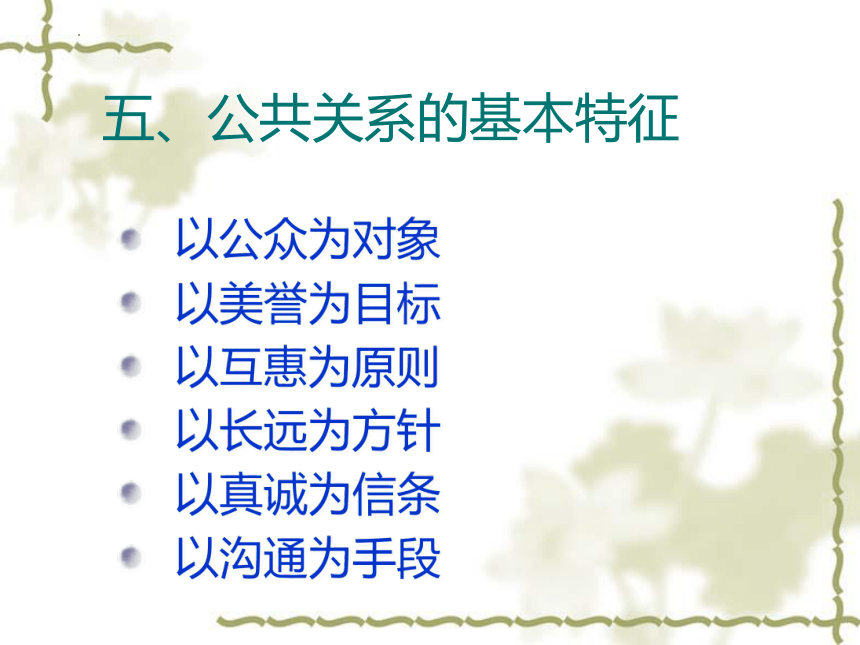 五、公共关系的基本特征

- 以公众为对象
- 以美誉为目标
- 以互惠为原则
- 以长远为方针
- 以真诚为信条
- 以沟通为手段